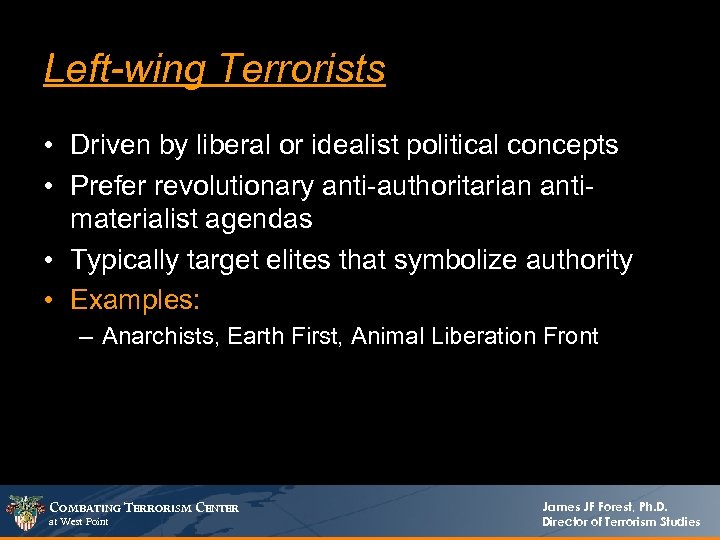 Left-wing Terrorists

• Driven by liberal or idealist political concepts
• Prefer revolutionary anti-authoritarian anti-materialist agendas
• Typically target elites that symbolize authority
• Examples:
– Anarchists, Earth First, Animal Liberation Front

COMBATING TERRORISM CENTER
at West Point

James JF Forest, Ph.D.
Director of Terrorism Studies